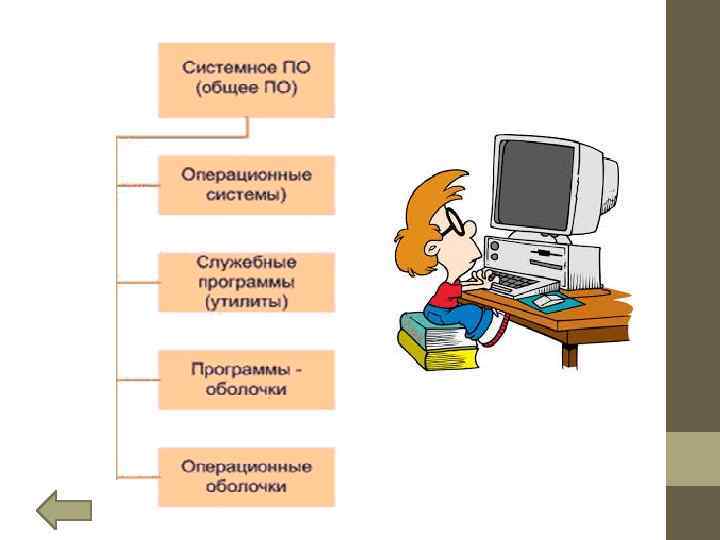 Системное ПО (общее ПО)

Операционные системы)

Служебные программы (утилиты)

Программы - оболочки

Операционные оболочки